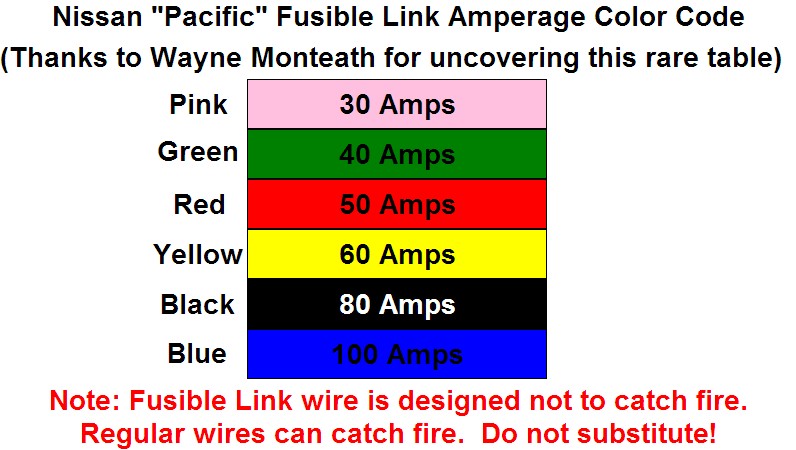 Nissan "Pacific" Fusible Link Amperage Color Code
(Thanks to Wayne Monteath for uncovering this rare table)

| Pink | 30 Amps |
|---|---|
| Green | 40 Amps |
| Red | 50 Amps |
| Yellow | 60 Amps |
| Black | 80 Amps |
| Blue | 100 Amps |

Note: Fusible Link wire is designed not to catch fire.
Regular wires can catch fire. Do not substitute!